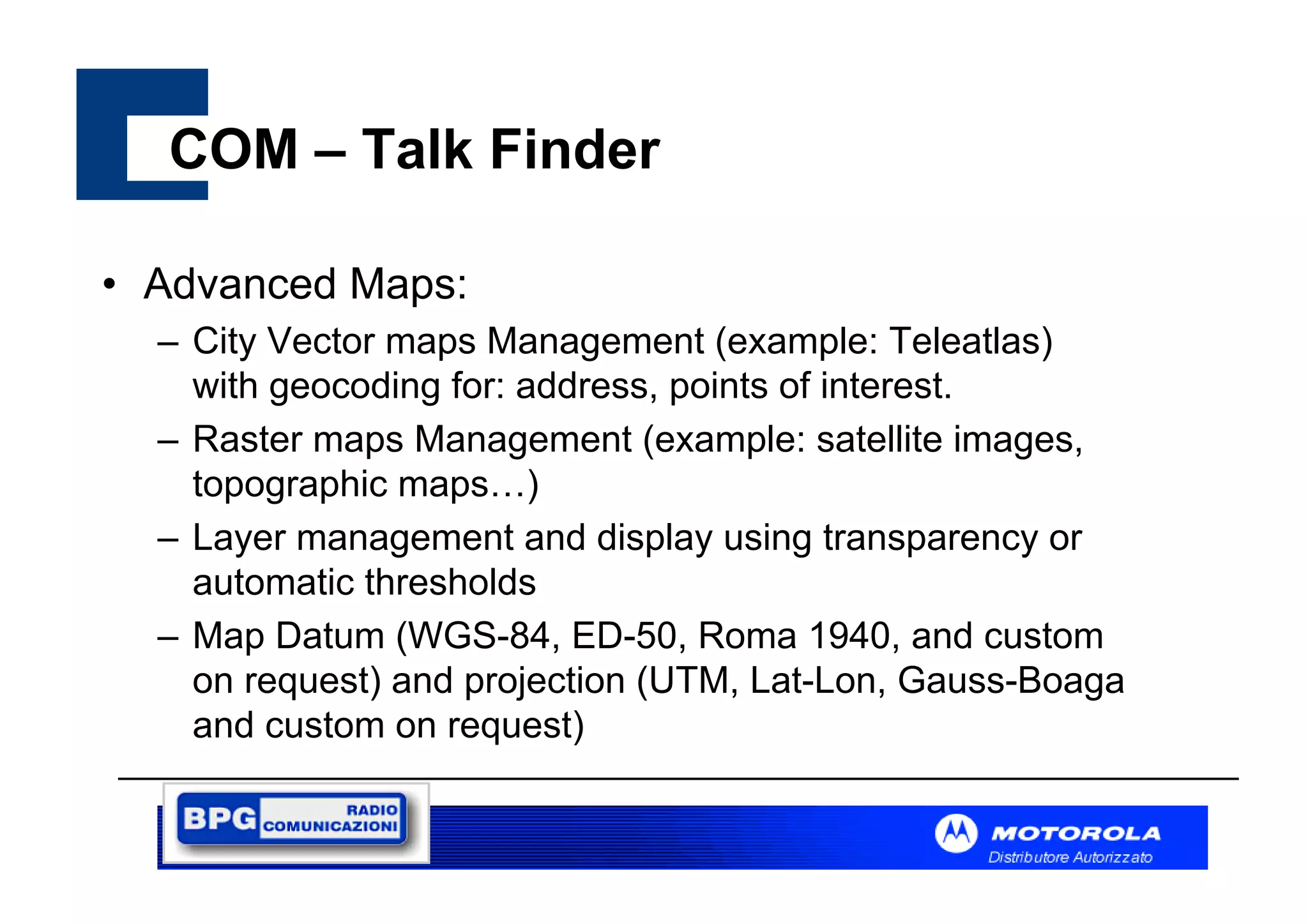 COM – Talk Finder

• Advanced Maps:
– City Vector maps Management (example: Teleatlas) with geocoding for: address, points of interest.
– Raster maps Management (example: satellite images, topographic maps…)
– Layer management and display using transparency or automatic thresholds
– Map Datum (WGS-84, ED-50, Roma 1940, and custom on request) and projection (UTM, Lat-Lon, Gauss-Boaga and custom on request)

BPG RADIO COMUNICAZIONI

MOTOROLA
Distributore Autorizzato